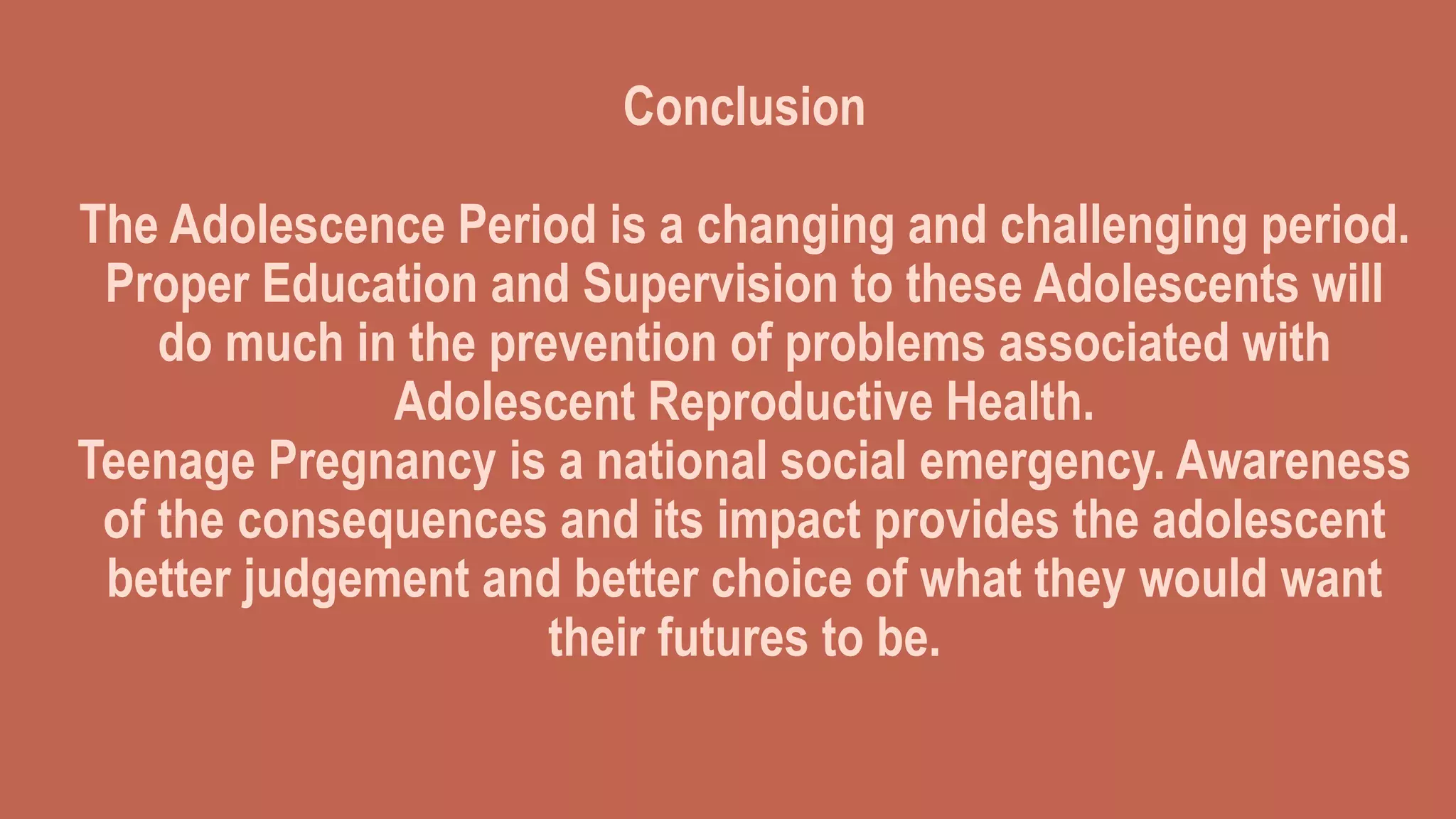 Conclusion

The Adolescence Period is a changing and challenging period. Proper Education and Supervision to these Adolescents will do much in the prevention of problems associated with Adolescent Reproductive Health.
Teenage Pregnancy is a national social emergency. Awareness of the consequences and its impact provides the adolescent better judgement and better choice of what they would want their futures to be.